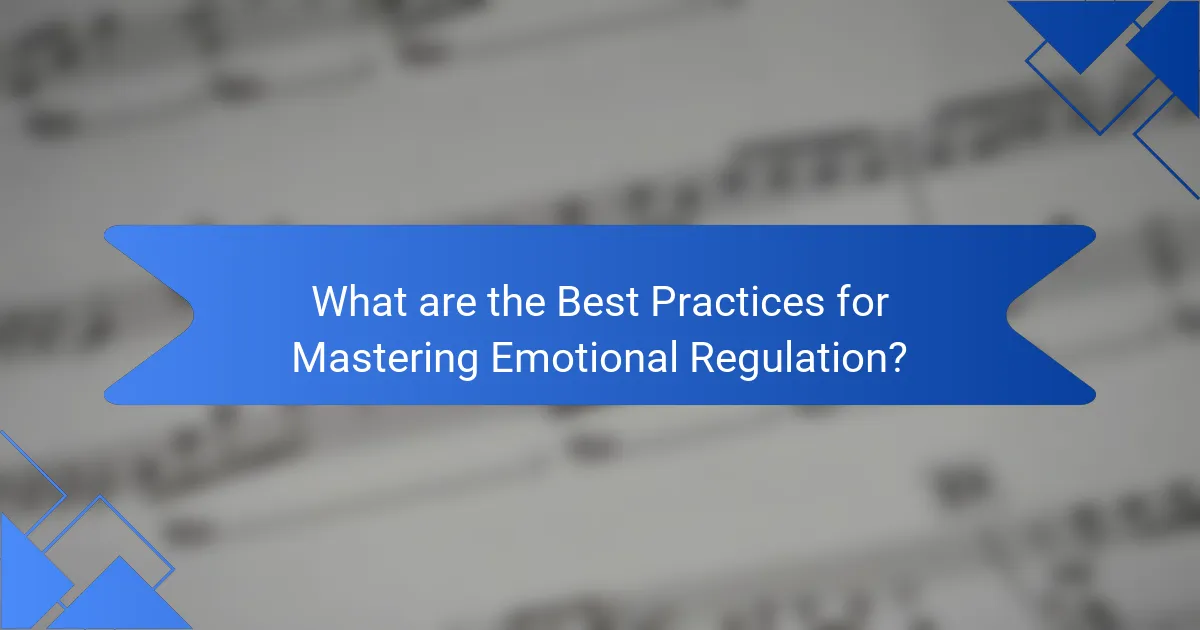 What are the Best Practices for Mastering Emotional Regulation?